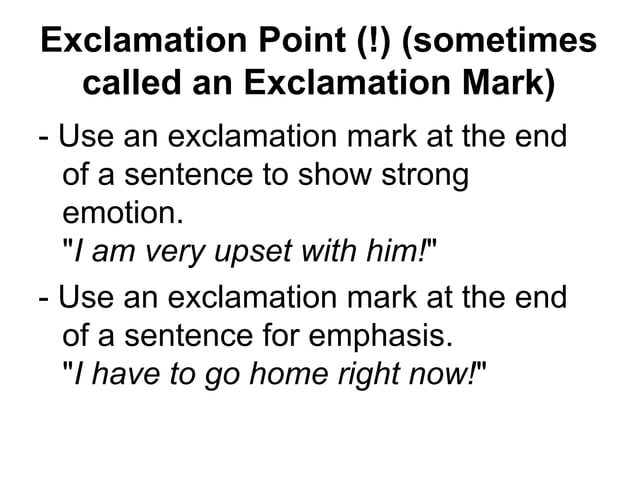 Exclamation Point (!) (sometimes called an Exclamation Mark)

- Use an exclamation mark at the end of a sentence to show strong emotion.
"I am very upset with him!"

- Use an exclamation mark at the end of a sentence for emphasis.
"I have to go home right now!"